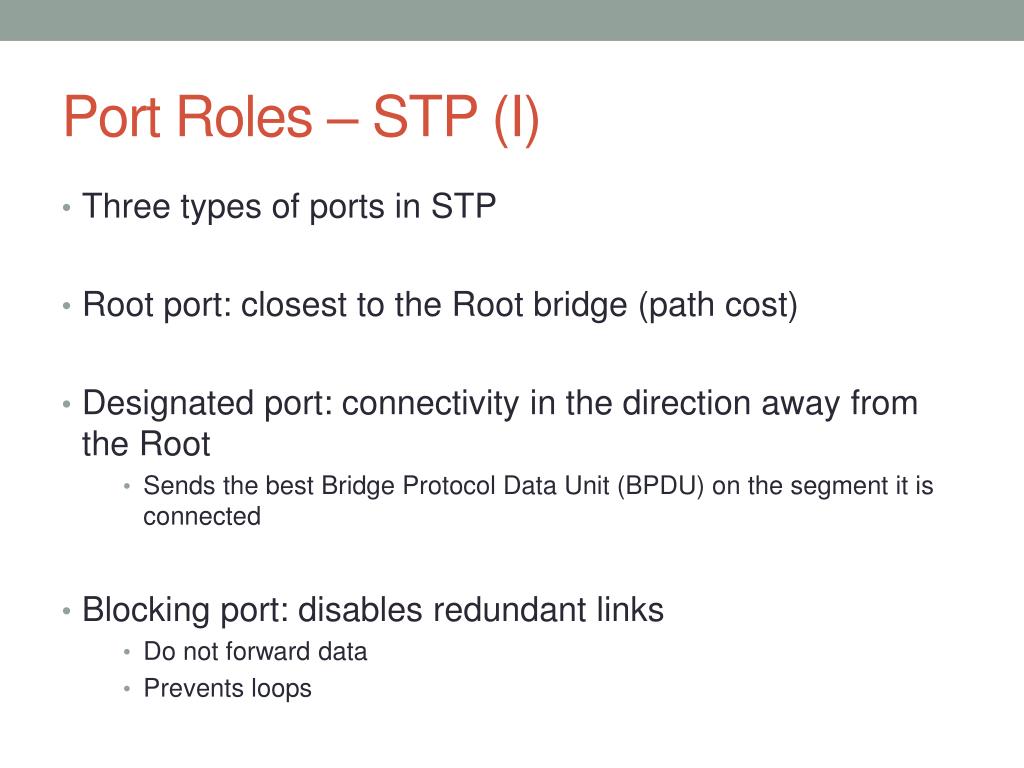 Port Roles – STP (I)

• Three types of ports in STP

• Root port: closest to the Root bridge (path cost)

• Designated port: connectivity in the direction away from the Root
  • Sends the best Bridge Protocol Data Unit (BPDU) on the segment it is connected

• Blocking port: disables redundant links
  • Do not forward data
  • Prevents loops